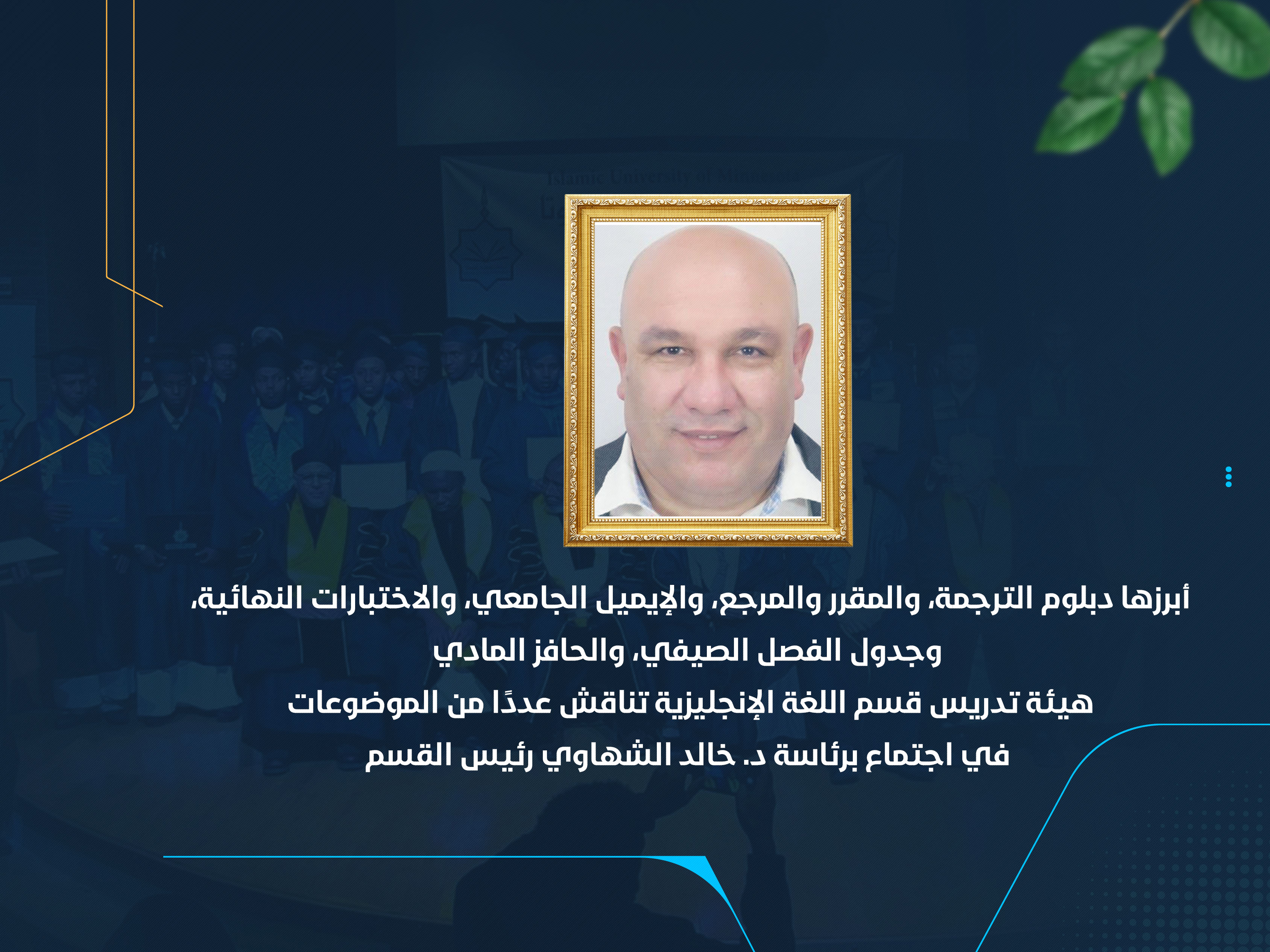 Islamic University of Minnesota

أبرزها دبلوم الترجمة، والمقرر والمرجع، والإيميل الجامعي، والاختبارات النهائية، وجدول الفصل الصيفي، والحافز المادي
هيئة تدريس قسم اللغة الإنجليزية تناقش عددًا من الموضوعات
في اجتماع برئاسة د. خالد الشهاوي رئيس القسم